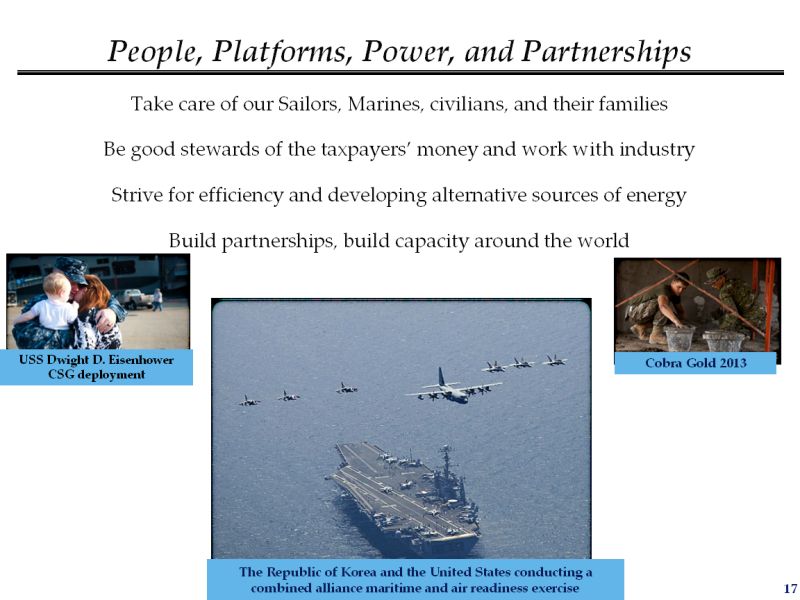 People, Platforms, Power, and Partnerships

Take care of our Sailors, Marines, civilians, and their families

Be good stewards of the taxpayers' money and work with industry

Strive for efficiency and developing alternative sources of energy

Build partnerships, build capacity around the world

USS Dwight D. Eisenhower CSG deployment

Cobra Gold 2013

The Republic of Korea and the United States conducting a combined alliance maritime and air readiness exercise

17